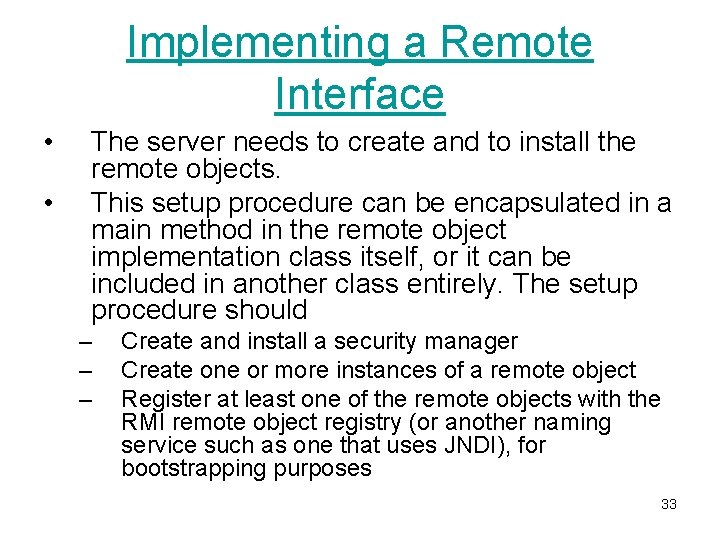 Implementing a Remote Interface

• The server needs to create and to install the remote objects.
• This setup procedure can be encapsulated in a main method in the remote object implementation class itself, or it can be included in another class entirely. The setup procedure should
– Create and install a security manager
– Create one or more instances of a remote object
– Register at least one of the remote objects with the RMI remote object registry (or another naming service such as one that uses JNDI), for bootstrapping purposes

33